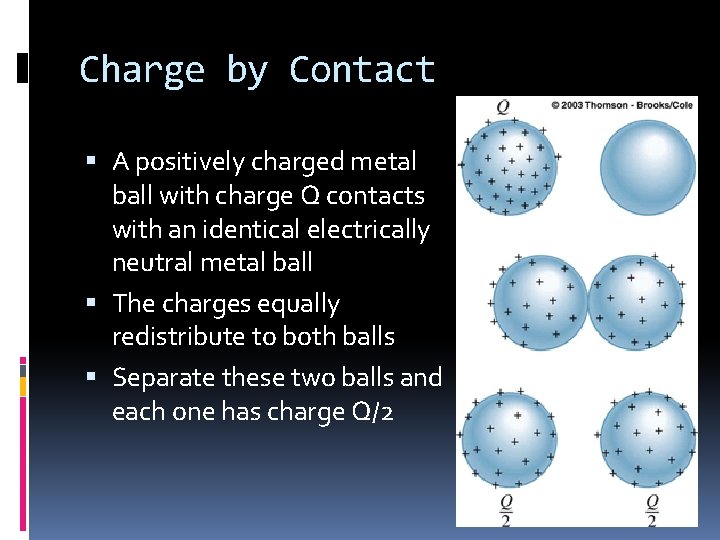 Charge by Contact

▪ A positively charged metal ball with charge Q contacts with an identical electrically neutral metal ball
▪ The charges equally redistribute to both balls
▪ Separate these two balls and each one has charge Q/2

$Q$

© 2003 Thomson - Brooks/Cole

$\frac{Q}{2}$ $\frac{Q}{2}$